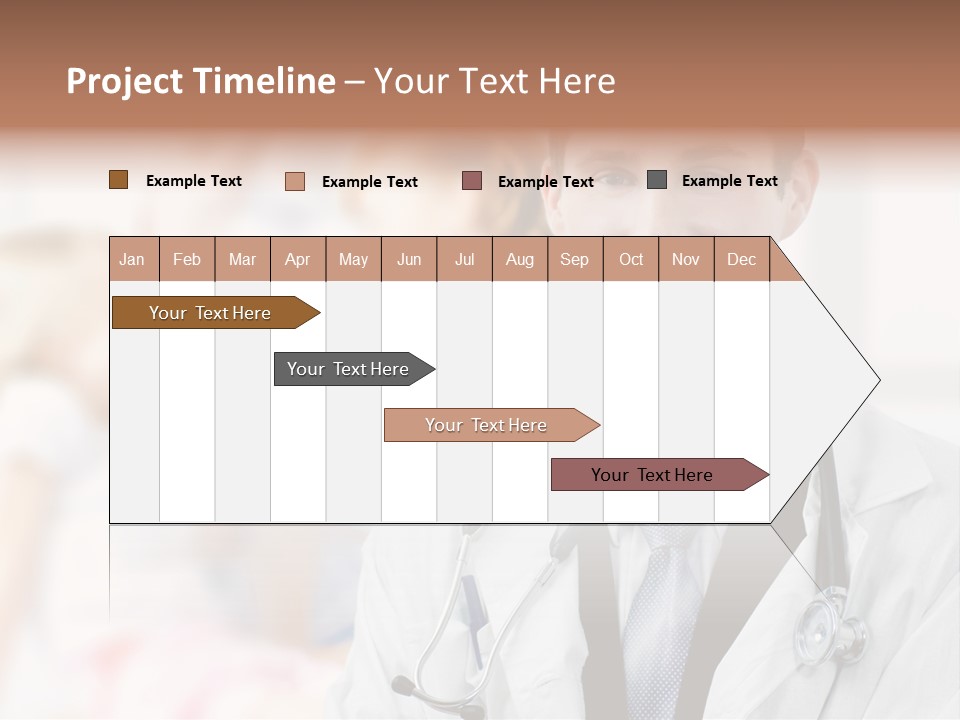 Project Timeline – Your Text Here

Example Text Example Text Example Text Example Text

| Jan | Feb | Mar | Apr | May | Jun | Jul | Aug | Sep | Oct | Nov | Dec |
|---|---|---|---|---|---|---|---|---|---|---|---|

Your Text Here

Your Text Here

Your Text Here

Your Text Here